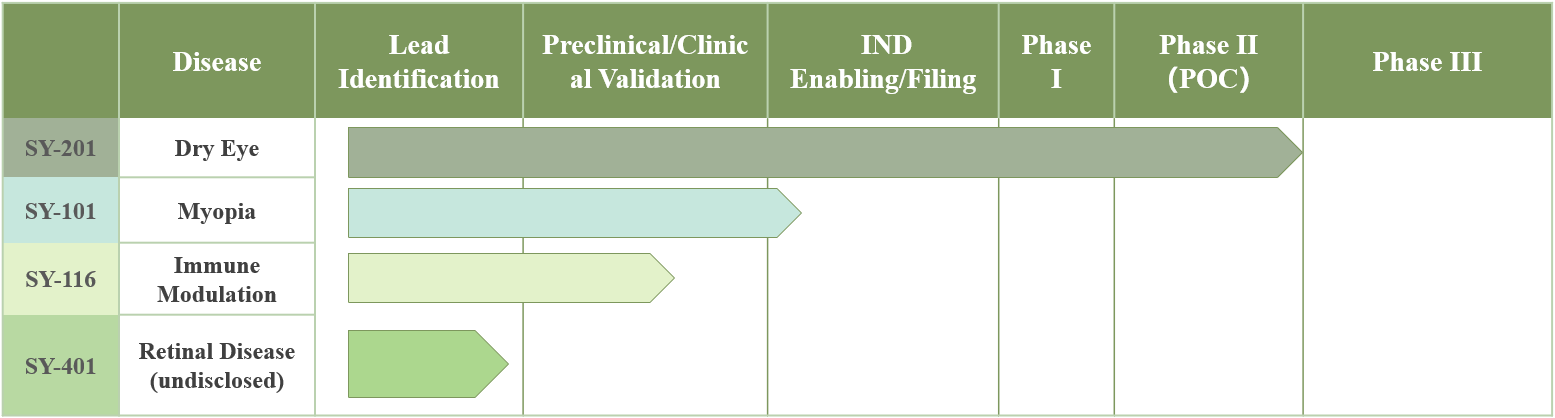 | | Disease | Lead Identification | Preclinical/Clinical Validation | IND Enabling/Filing | Phase I | Phase II (POC) | Phase III |
|---|---|---|---|---|---|---|---|
| SY-201 | Dry Eye | | | | | | |
| SY-101 | Myopia | | | | | | |
| SY-116 | Immune Modulation | | | | | | |
| SY-401 | Retinal Disease (undisclosed) | | | | | | |